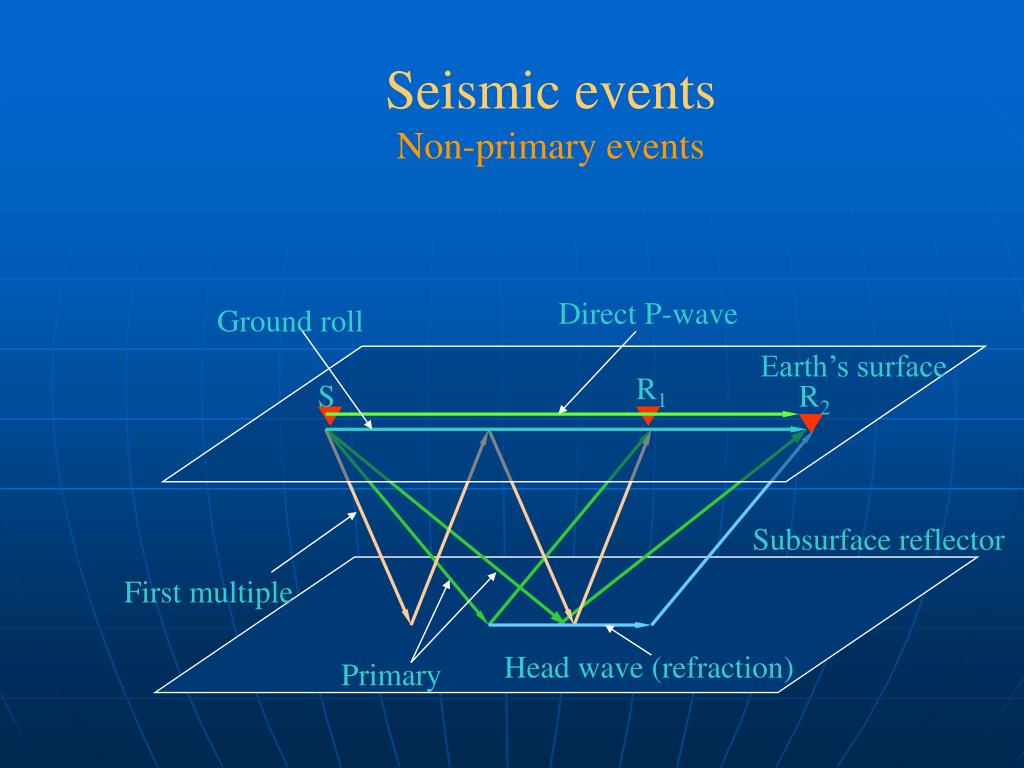 Seismic events
Non-primary events

Ground roll

Direct P-wave

Earth's surface

S

$R_1$

$R_2$

Subsurface reflector

First multiple

Primary

Head wave (refraction)